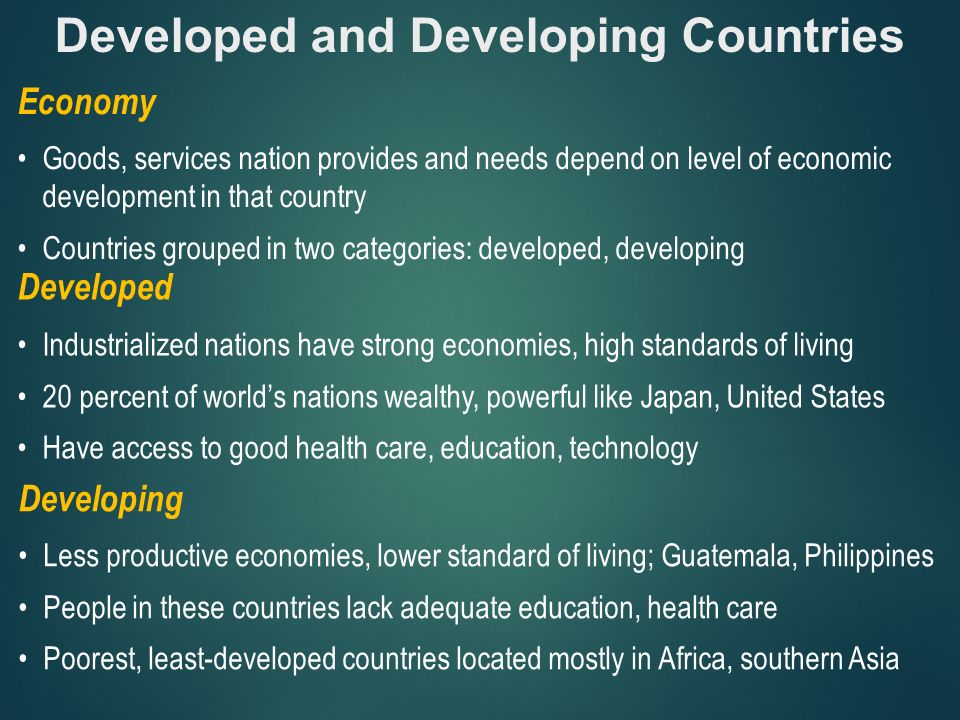 Developed and Developing Countries

Economy

• Goods, services nation provides and needs depend on level of economic development in that country

• Countries grouped in two categories: developed, developing

Developed

• Industrialized nations have strong economies, high standards of living

• 20 percent of world's nations wealthy, powerful like Japan, United States

• Have access to good health care, education, technology

Developing

• Less productive economies, lower standard of living; Guatemala, Philippines

• People in these countries lack adequate education, health care

• Poorest, least-developed countries located mostly in Africa, southern Asia